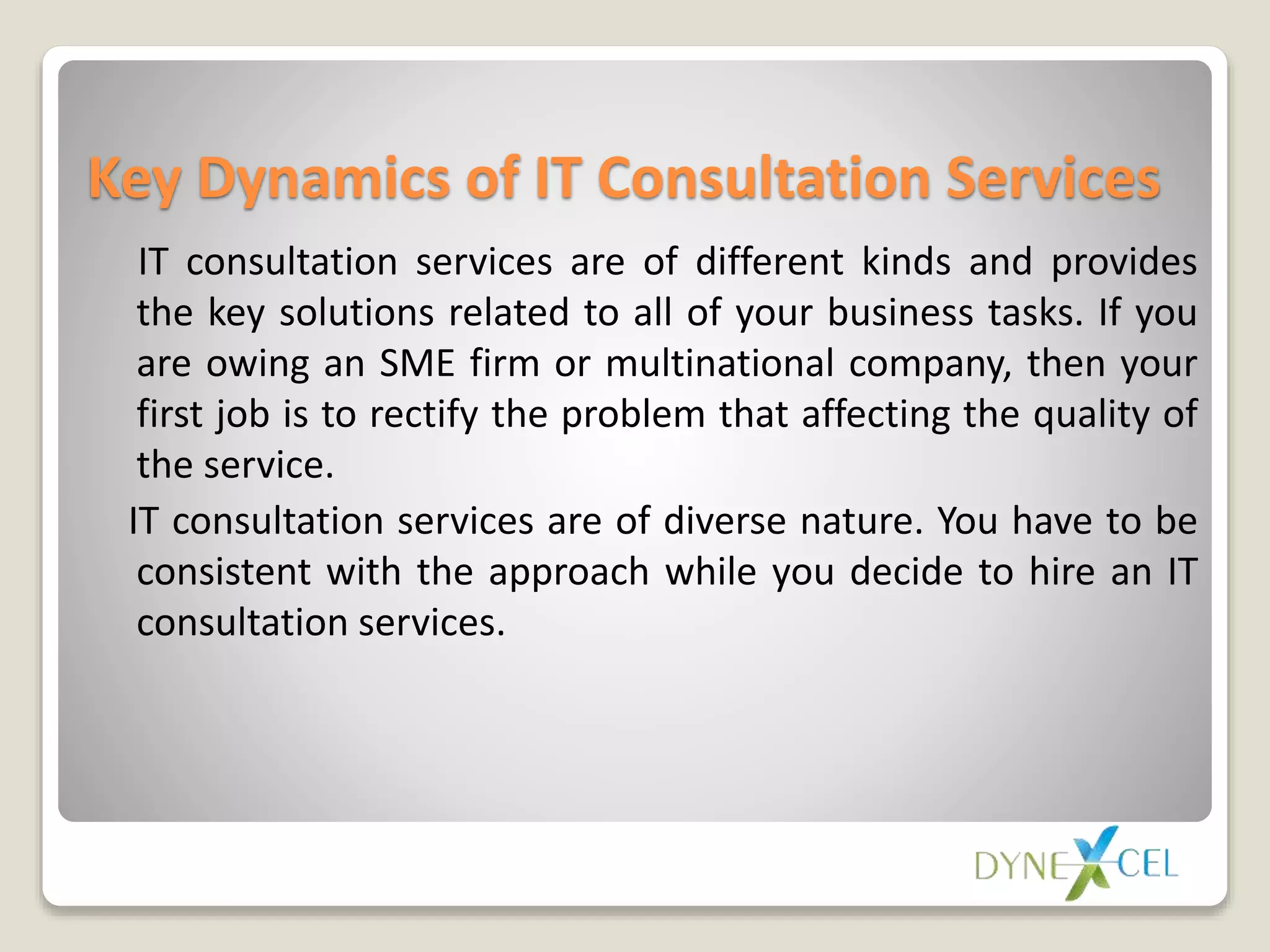 Key Dynamics of IT Consultation Services

IT consultation services are of different kinds and provides the key solutions related to all of your business tasks. If you are owing an SME firm or multinational company, then your first job is to rectify the problem that affecting the quality of the service.

IT consultation services are of diverse nature. You have to be consistent with the approach while you decide to hire an IT consultation services.

DYNEXCEL